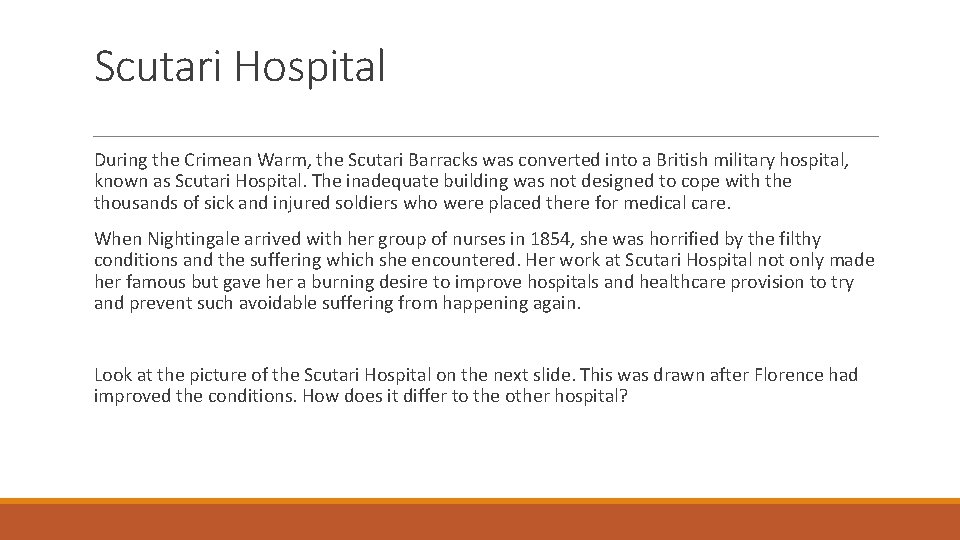 Scutari Hospital

During the Crimean Warm, the Scutari Barracks was converted into a British military hospital, known as Scutari Hospital. The inadequate building was not designed to cope with the thousands of sick and injured soldiers who were placed there for medical care.

When Nightingale arrived with her group of nurses in 1854, she was horrified by the filthy conditions and the suffering which she encountered. Her work at Scutari Hospital not only made her famous but gave her a burning desire to improve hospitals and healthcare provision to try and prevent such avoidable suffering from happening again.

Look at the picture of the Scutari Hospital on the next slide. This was drawn after Florence had improved the conditions. How does it differ to the other hospital?